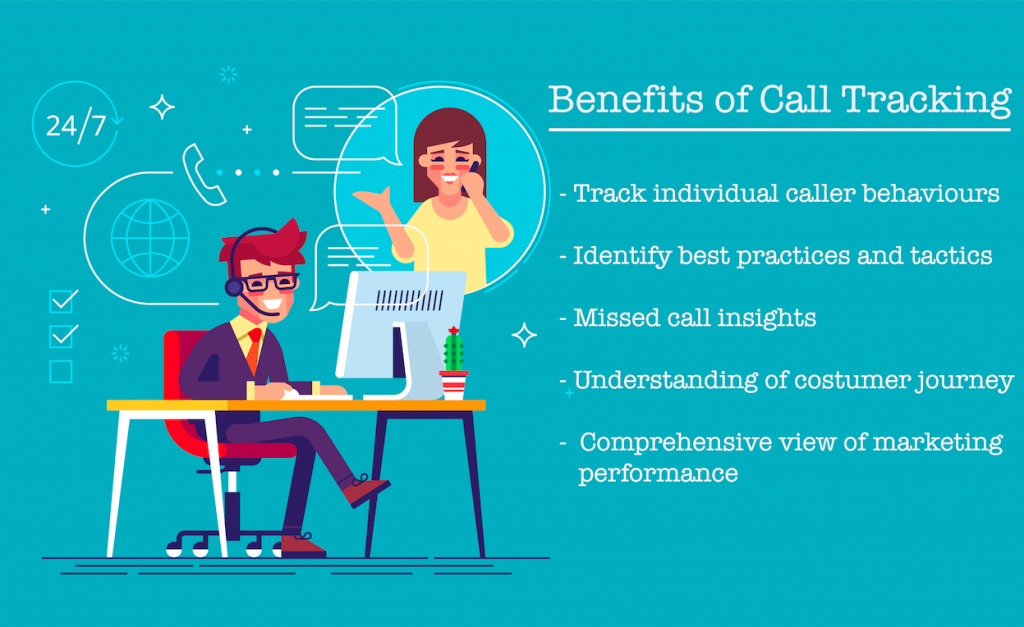 24/7

Benefits of Call Tracking

- Track individual caller behaviours

- Identify best practices and tactics

- Missed call insights

- Understanding of costumer journey

- Comprehensive view of marketing performance